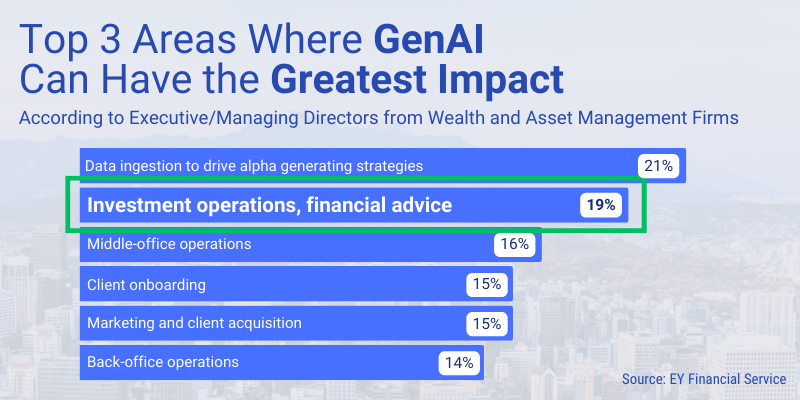 Top 3 Areas Where GenAI Can Have the Greatest Impact

According to Executive/Managing Directors from Wealth and Asset Management Firms

Data ingestion to drive alpha generating strategies 21%

Investment operations, financial advice 19%

Middle-office operations 16%

Client onboarding 15%

Marketing and client acquisition 15%

Back-office operations 14%

Source: EY Financial Service